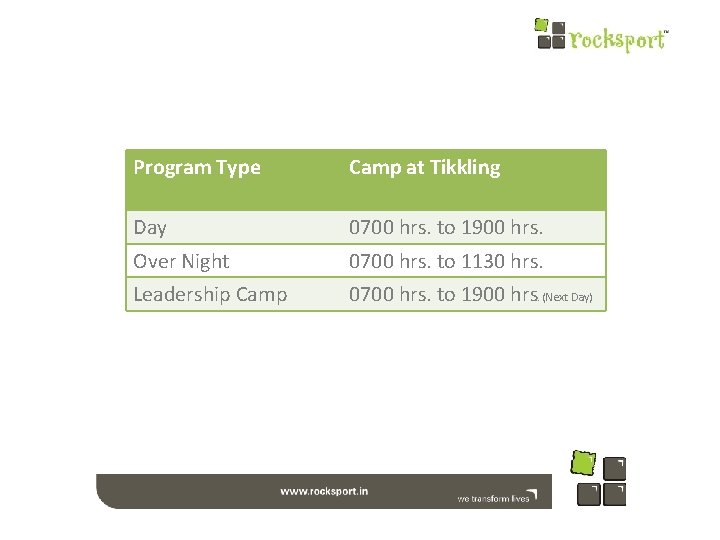 rocksport™

| Program Type | Camp at Tikkling |
|---|---|
| Day | 0700 hrs. to 1900 hrs. |
| Over Night | 0700 hrs. to 1130 hrs. |
| Leadership Camp | 0700 hrs. to 1900 hrs. (Next Day) |

www.rocksport.in

we transform lives